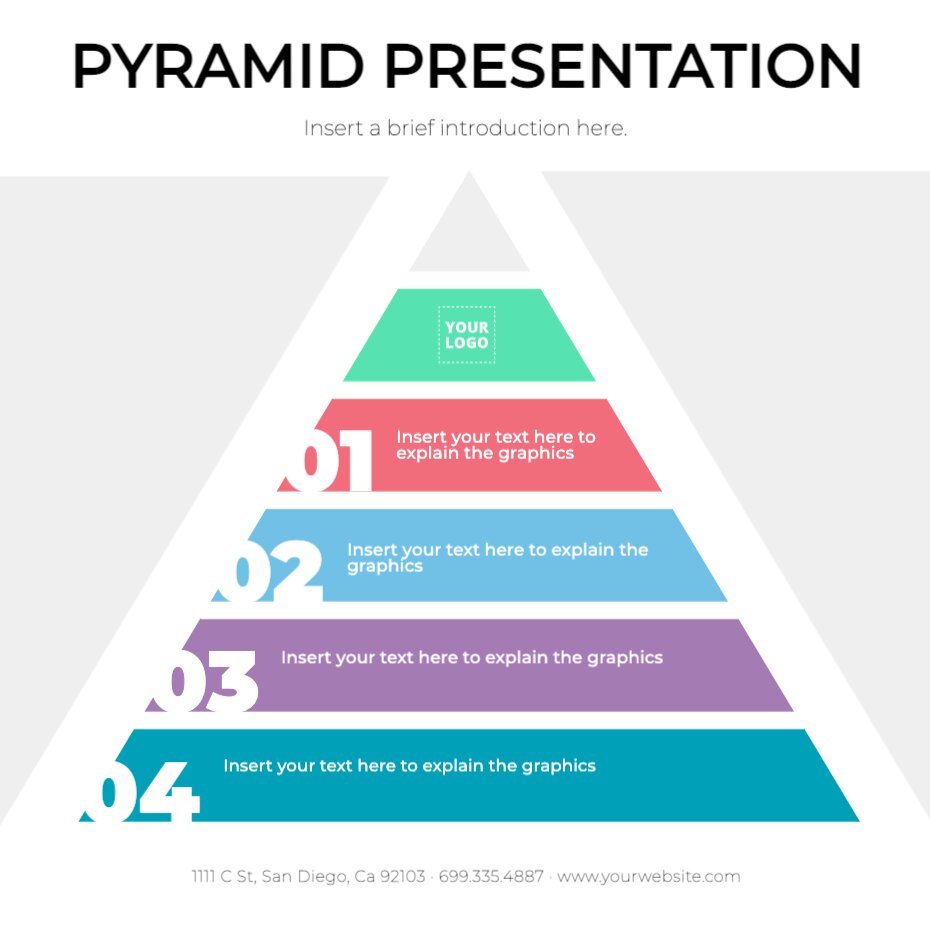 PYRAMID PRESENTATION

Insert a brief introduction here.

YOUR LOGO

01 Insert your text here to explain the graphics

02 Insert your text here to explain the graphics

03 Insert your text here to explain the graphics

04 Insert your text here to explain the graphics

1111 C St, San Diego, Ca 92103 · 699.335.4887 · www.yourwebsite.com